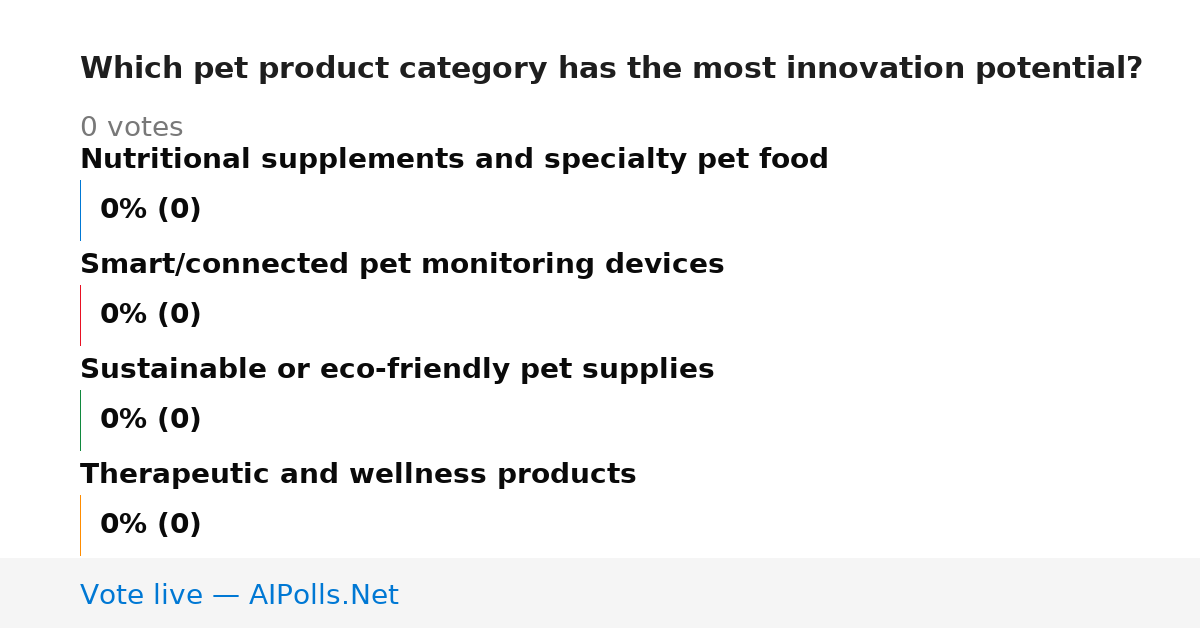 Which pet product category has the most innovation potential?

0 votes

Nutritional supplements and specialty pet food

0% (0)

Smart/connected pet monitoring devices

0% (0)

Sustainable or eco-friendly pet supplies

0% (0)

Therapeutic and wellness products

0% (0)

Vote live — AIPolls.Net